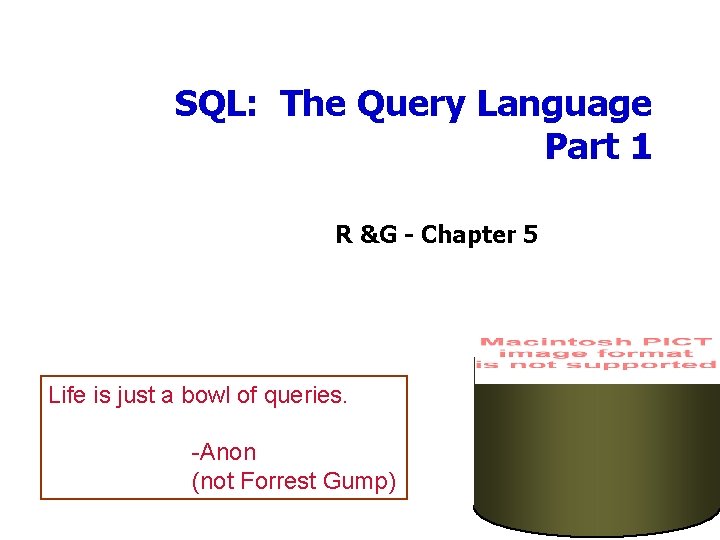 SQL: The Query Language
Part 1

R &G - Chapter 5

Macintosh PICT image format is not supported

Life is just a bowl of queries.

-Anon
(not Forrest Gump)